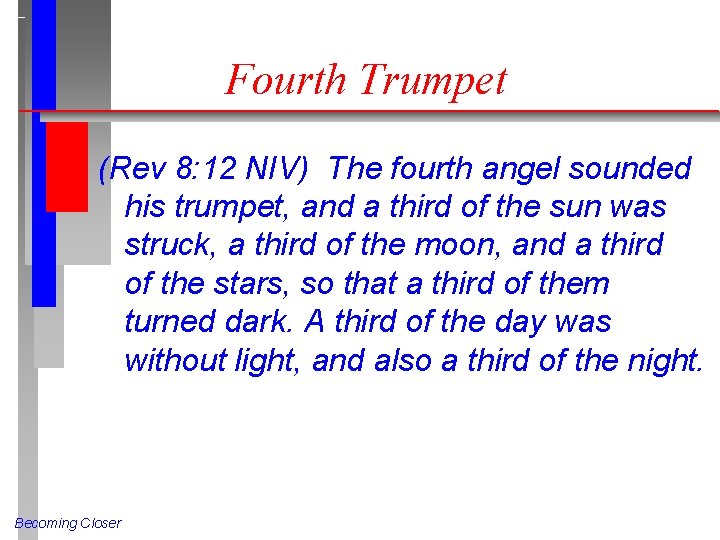 Fourth Trumpet

(Rev 8:12 NIV) The fourth angel sounded his trumpet, and a third of the sun was struck, a third of the moon, and a third of the stars, so that a third of them turned dark. A third of the day was without light, and also a third of the night.

Becoming Closer